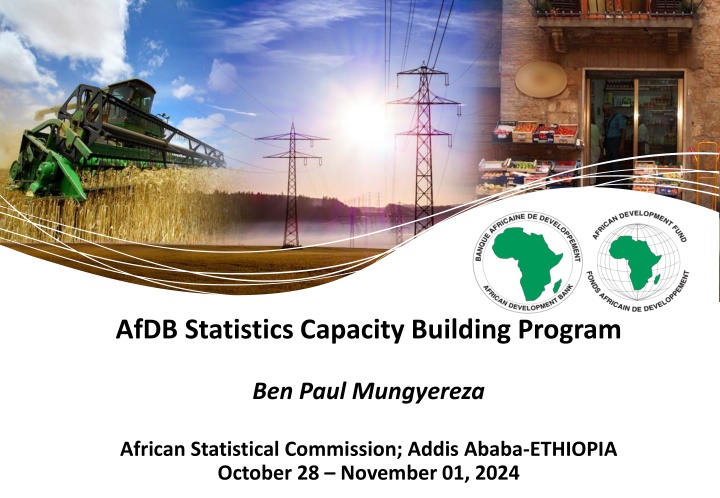 BANQUE AFRICAINE DE DEVELOPPEMENT
AFRICAN DEVELOPMENT BANK

AFRICAN DEVELOPMENT FUND
FONDS AFRICAIN DE DEVELOPPEMENT

AfDB Statistics Capacity Building Program

Ben Paul Mungyereza

African Statistical Commission; Addis Ababa-ETHIOPIA
October 28 – November 01, 2024